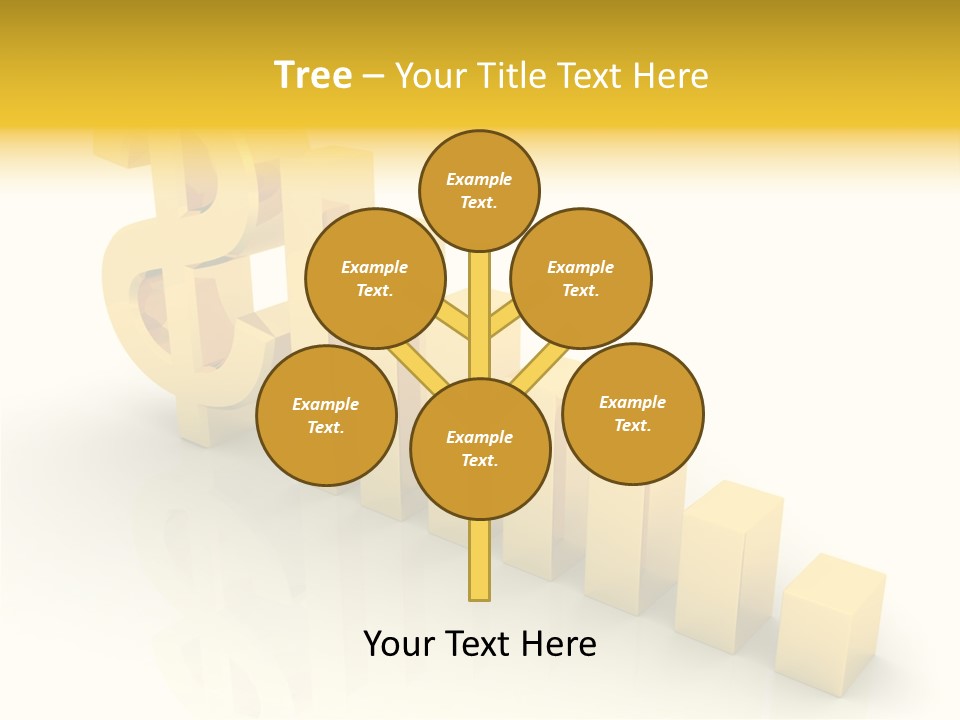 Tree – Your Title Text Here

Example Text.

Example Text.

Example Text.

Example Text.

Example Text.

Example Text.

Your Text Here